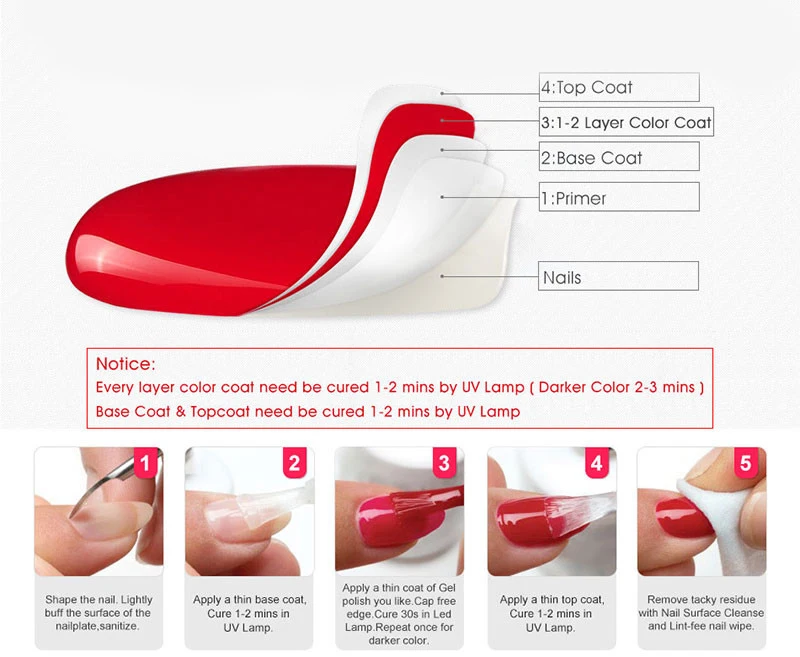 4:Top Coat

3:1-2 Layer Color Coat

2:Base Coat

1:Primer

Nails

Notice:
Every layer color coat need be cured 1-2 mins by UV Lamp ( Darker Color 2-3 mins )
Base Coat & Topcoat need be cured 1-2 mins by UV Lamp

1
Shape the nail. Lightly buff the surface of the nailplate,sanitize.

2
Apply a thin base coat, Cure 1-2 mins in UV Lamp.

3
Apply a thin coat of Gel polish you like.Cap free edge.Cure 30s in Led Lamp.Repeat once for darker color.

4
Apply a thin top coat, Cure 1-2 mins in UV Lamp.

5
Remove tacky residue with Nail Surface Cleanse and Lint-fee nail wipe.